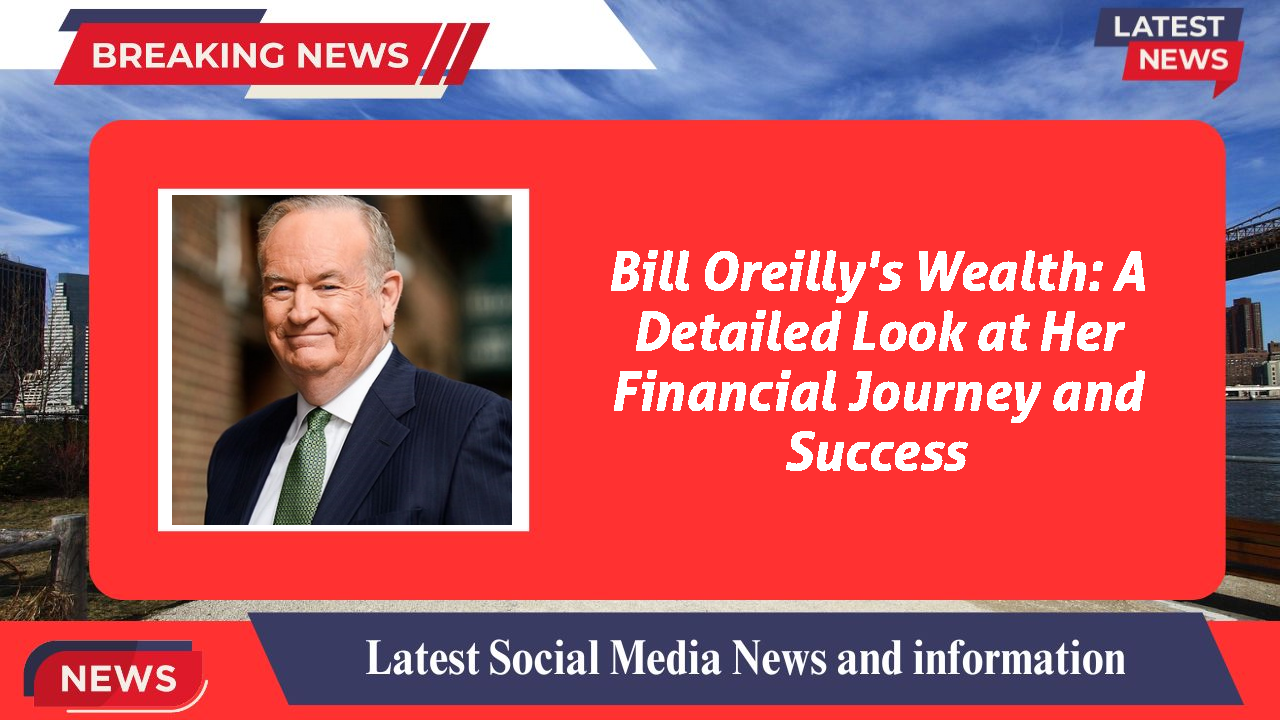 BREAKING NEWS

LATEST NEWS

Bill Oreilly's Wealth: A Detailed Look at Her Financial Journey and Success

NEWS

Latest Social Media News and information